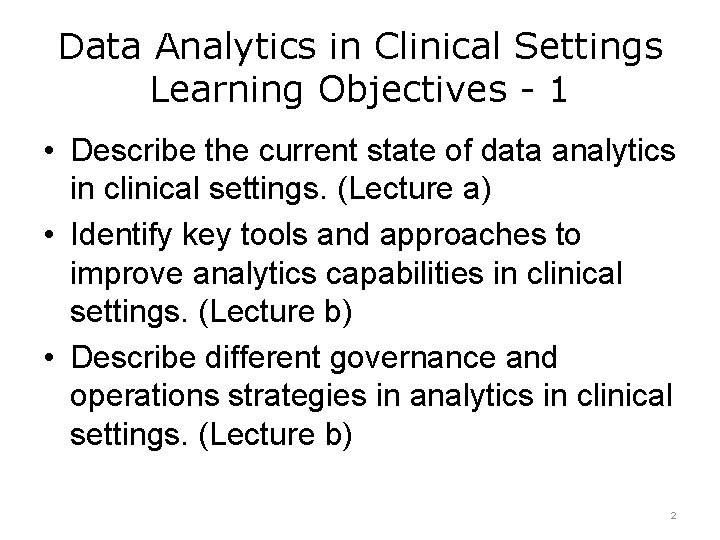 Data Analytics in Clinical Settings
Learning Objectives - 1

• Describe the current state of data analytics in clinical settings. (Lecture a)
• Identify key tools and approaches to improve analytics capabilities in clinical settings. (Lecture b)
• Describe different governance and operations strategies in analytics in clinical settings. (Lecture b)

2